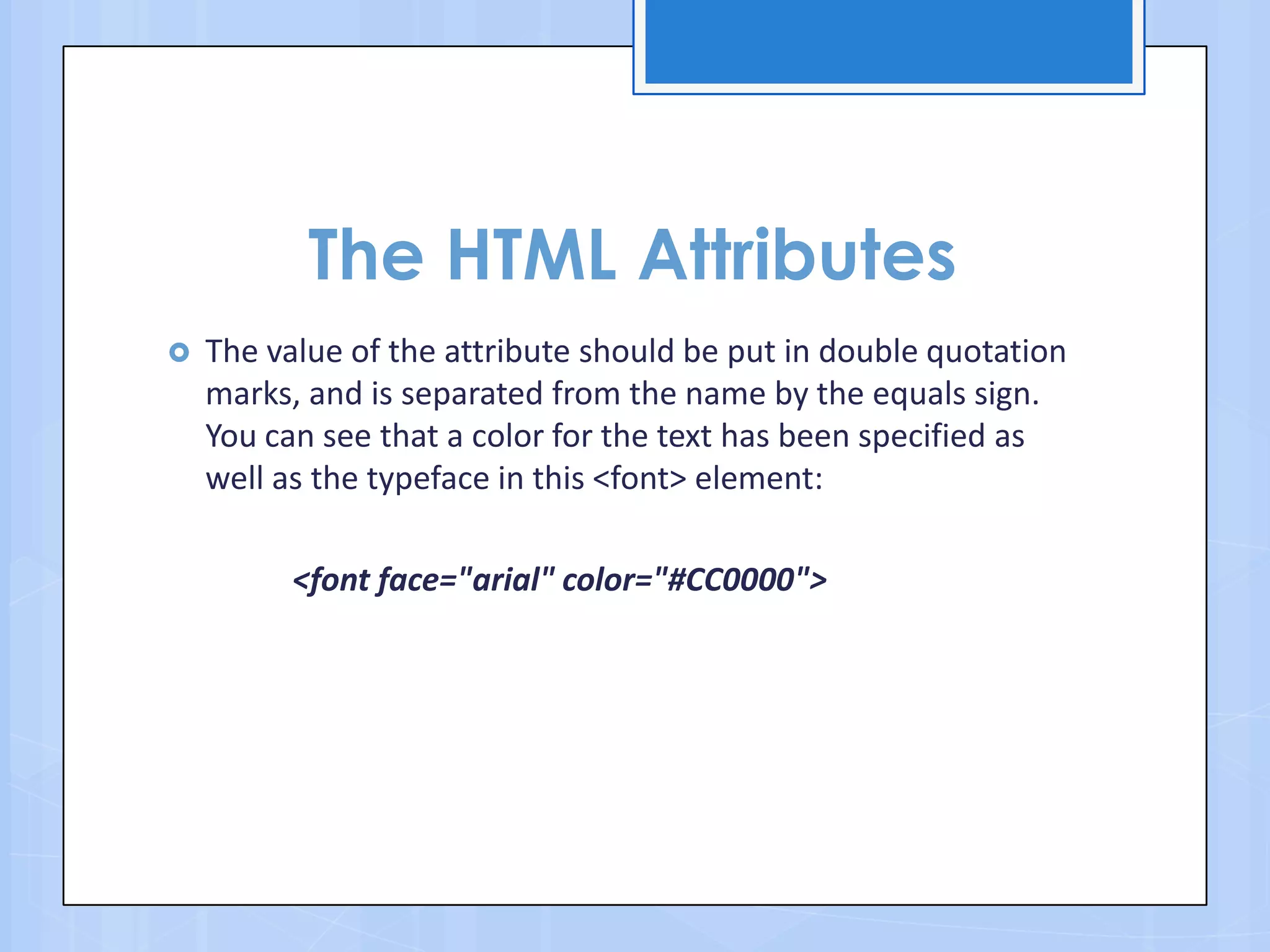 The HTML Attributes

The value of the attribute should be put in double quotation marks, and is separated from the name by the equals sign. You can see that a color for the text has been specified as well as the typeface in this <font> element:

<font face="arial" color="#CC0000">